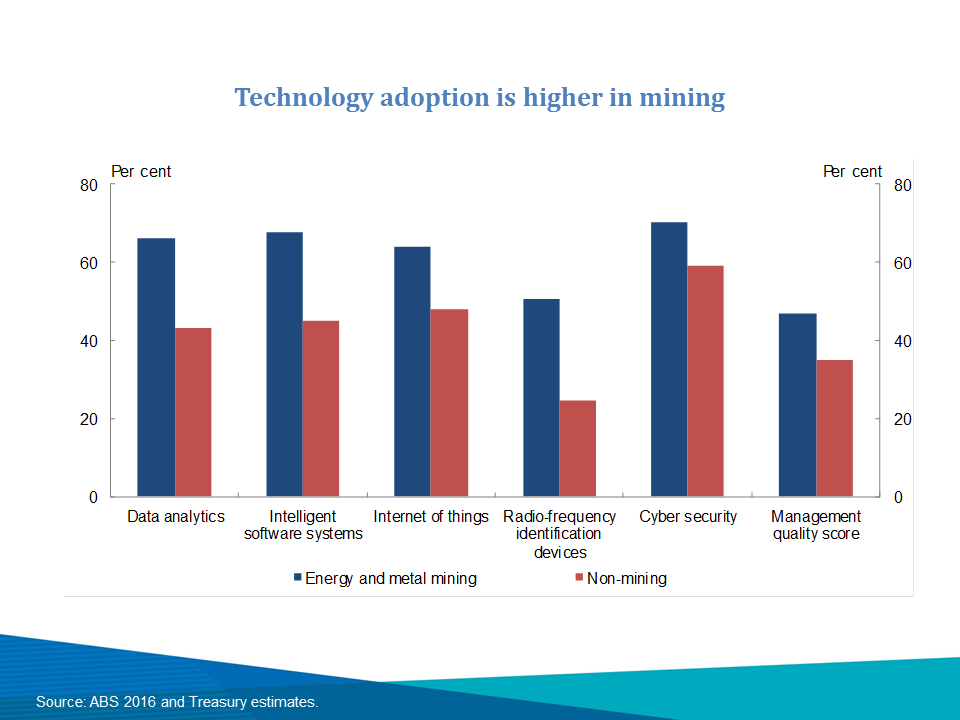 Technology adoption is higher in mining

Per cent
80
60
40
20
0

Per cent
80
60
40
20
0

Data analytics
Intelligent software systems
Internet of things
Radio-frequency identification devices
Cyber security
Management quality score

Energy and metal mining
Non-mining

Source: ABS 2016 and Treasury estimates.